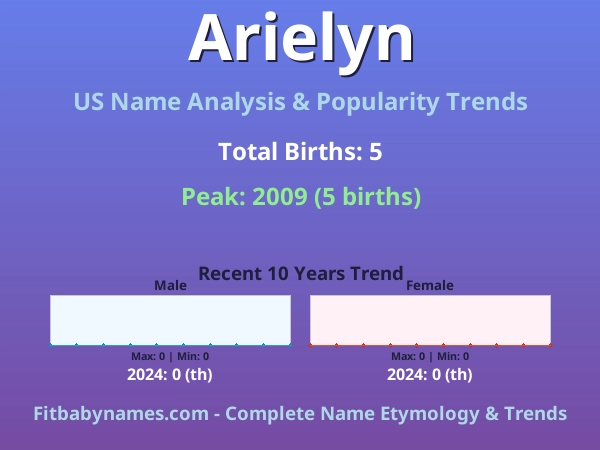 Arielyn

US Name Analysis & Popularity Trends

Total Births: 5

Peak: 2009 (5 births)

Recent 10 Years Trend

Male

Max: 0 | Min: 0

2024: 0 (th)

Female

Max: 0 | Min: 0

2024: 0 (th)

Fitbabynames.com - Complete Name Etymology & Trends